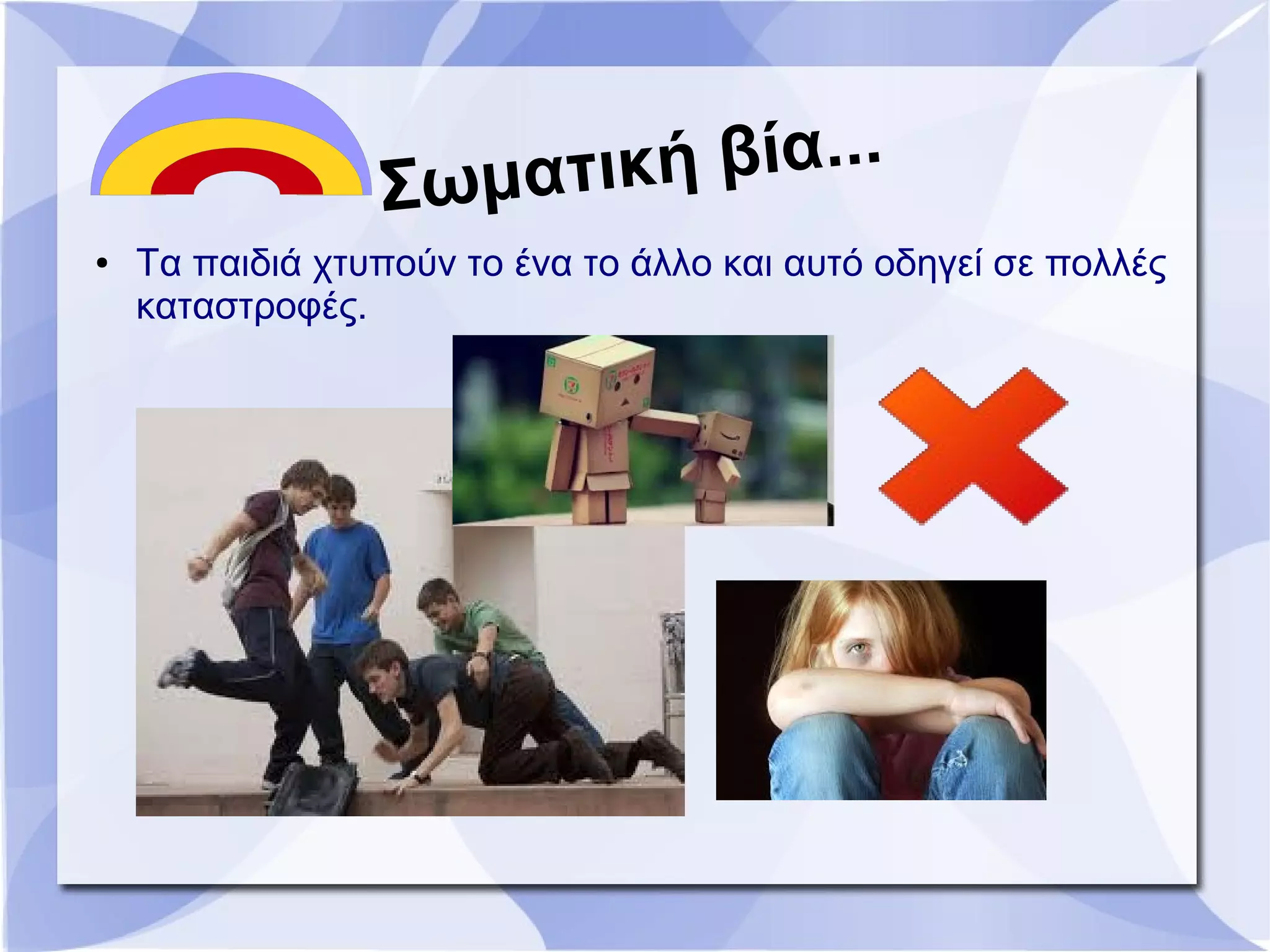 Σωματική βία...

• Τα παιδιά χτυπούν το ένα το άλλο και αυτό οδηγεί σε πολλές καταστροφές.